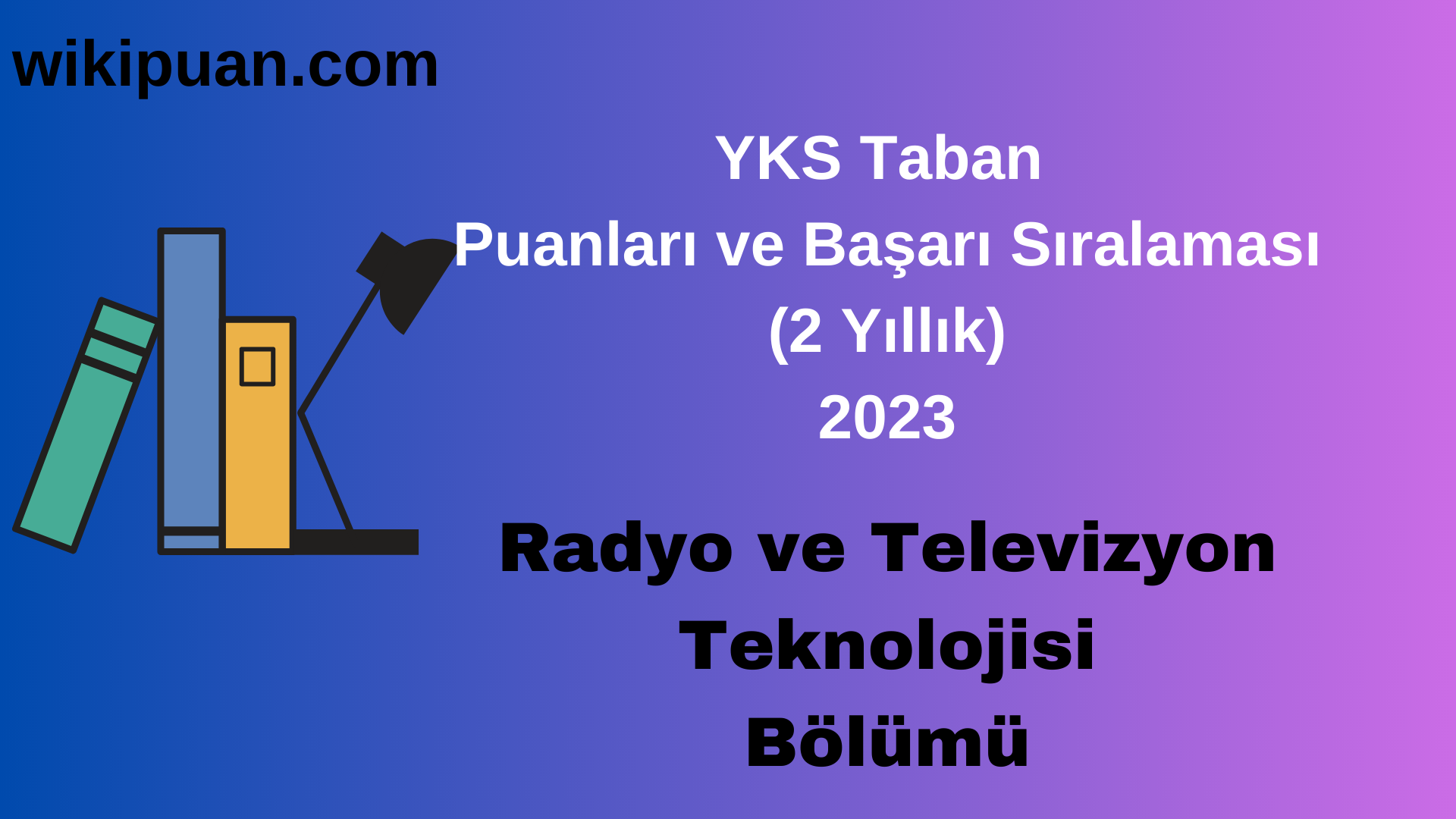 wikipuan.com

YKS Taban
Puanları ve Başarı Sıralaması
(2 Yıllık)
2023

Radyo ve Televizyon
Teknolojisi
Bölümü